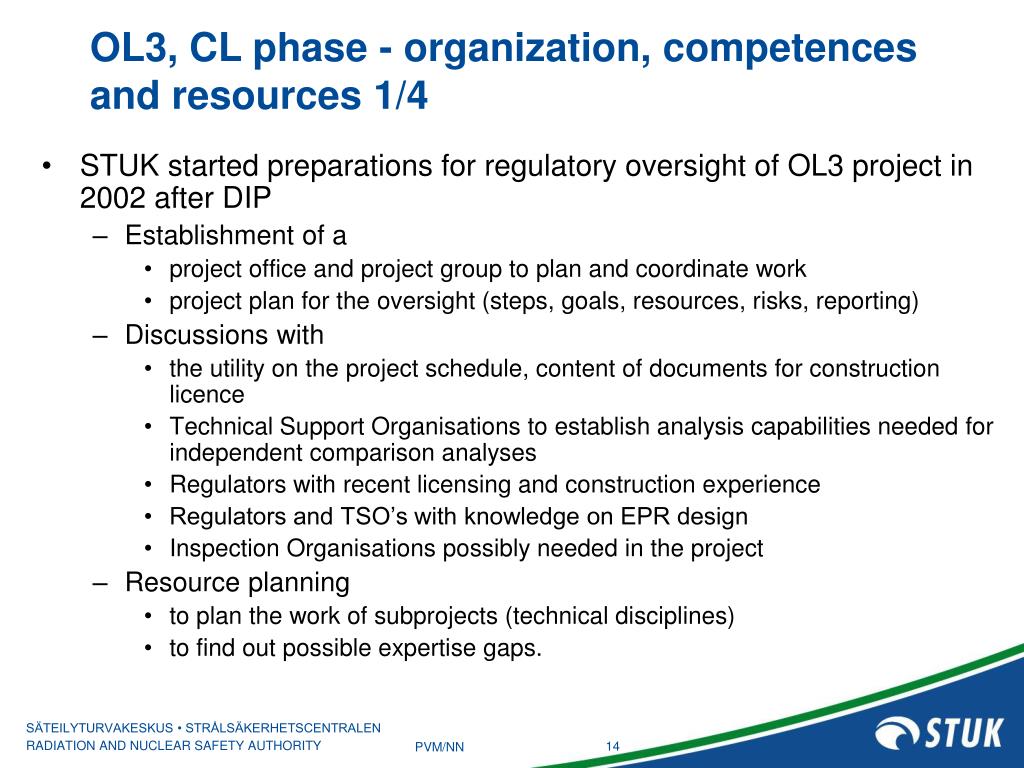 OL3, CL phase - organization, competences and resources 1/4

• STUK started preparations for regulatory oversight of OL3 project in 2002 after DIP
– Establishment of a
• project office and project group to plan and coordinate work
• project plan for the oversight (steps, goals, resources, risks, reporting)
– Discussions with
• the utility on the project schedule, content of documents for construction licence
• Technical Support Organisations to establish analysis capabilities needed for independent comparison analyses
• Regulators with recent licensing and construction experience
• Regulators and TSO's with knowledge on EPR design
• Inspection Organisations possibly needed in the project
– Resource planning
• to plan the work of subprojects (technical disciplines)
• to find out possible expertise gaps.

SÄTEILYTURVAKESKUS • STRÅLSÄKERHETSCENTRALEN
RADIATION AND NUCLEAR SAFETY AUTHORITY
PVM/NN
14
STUK